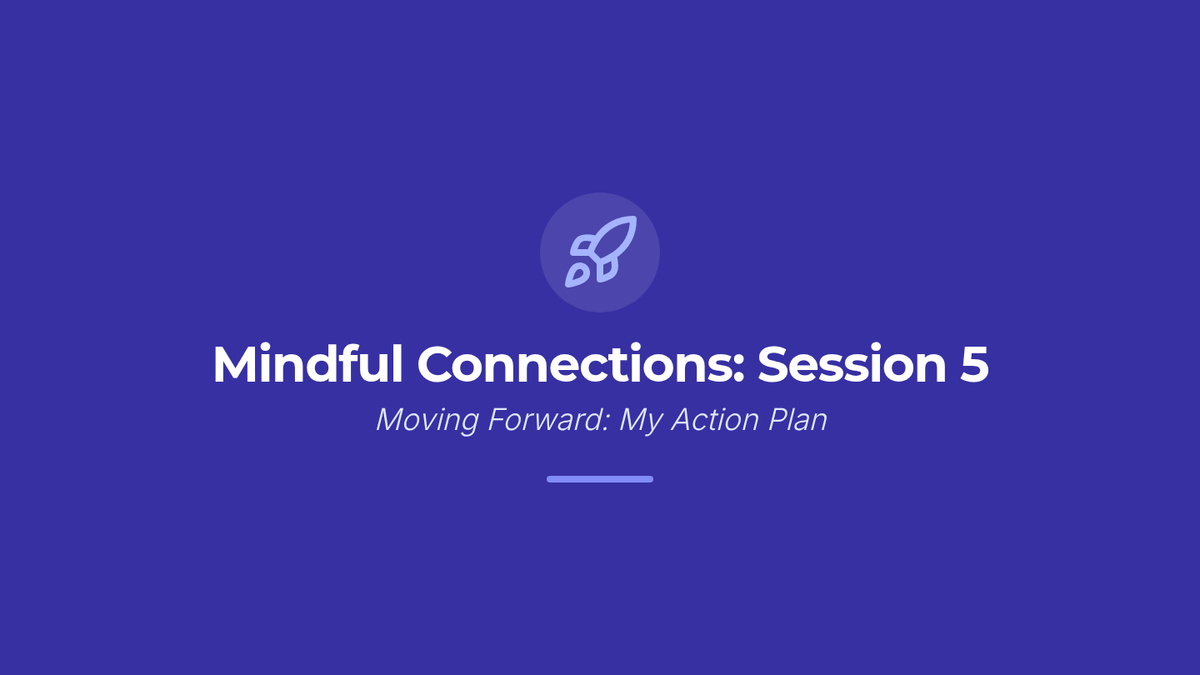 Mindful Connections: Session 5

Moving Forward: My Action Plan